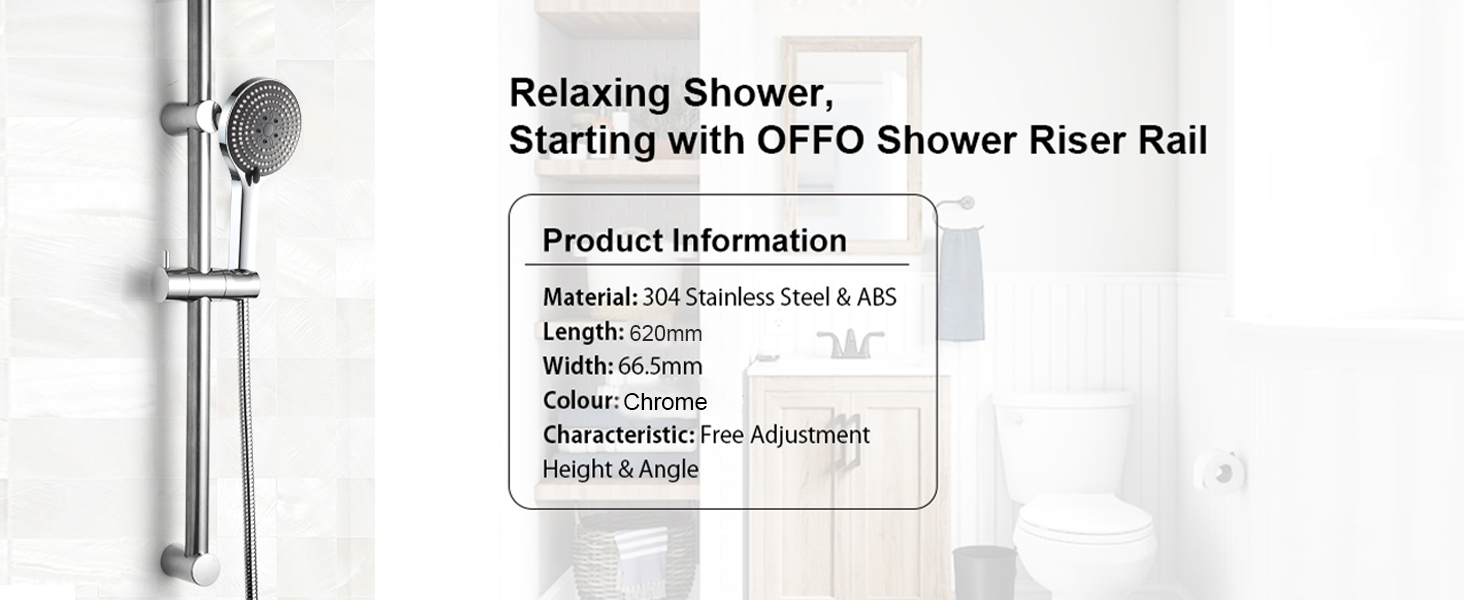 Relaxing Shower,
Starting with OFFO Shower Riser Rail

Product Information

Material: 304 Stainless Steel & ABS
Length: 620mm
Width: 66.5mm
Colour: Chrome
Characteristic: Free Adjustment Height & Angle